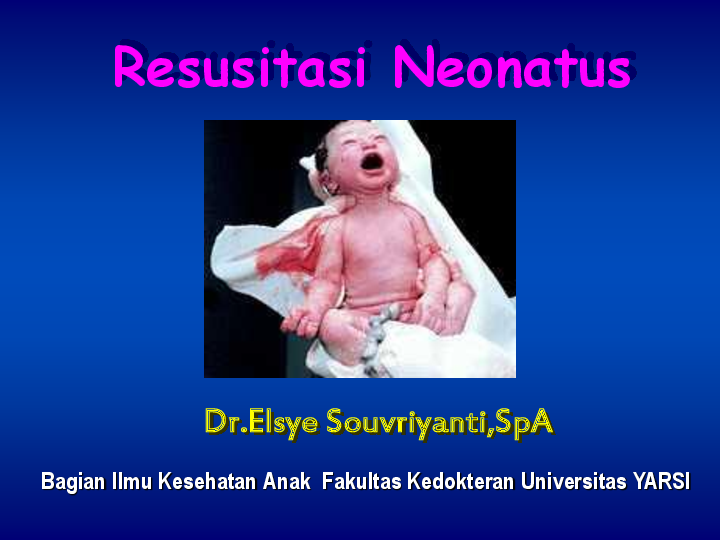 Resusitasi Neonatus

Dr.Elsye Souvriyanti,SpA

Bagian Ilmu Kesehatan Anak Fakultas Kedokteran Universitas YARSI